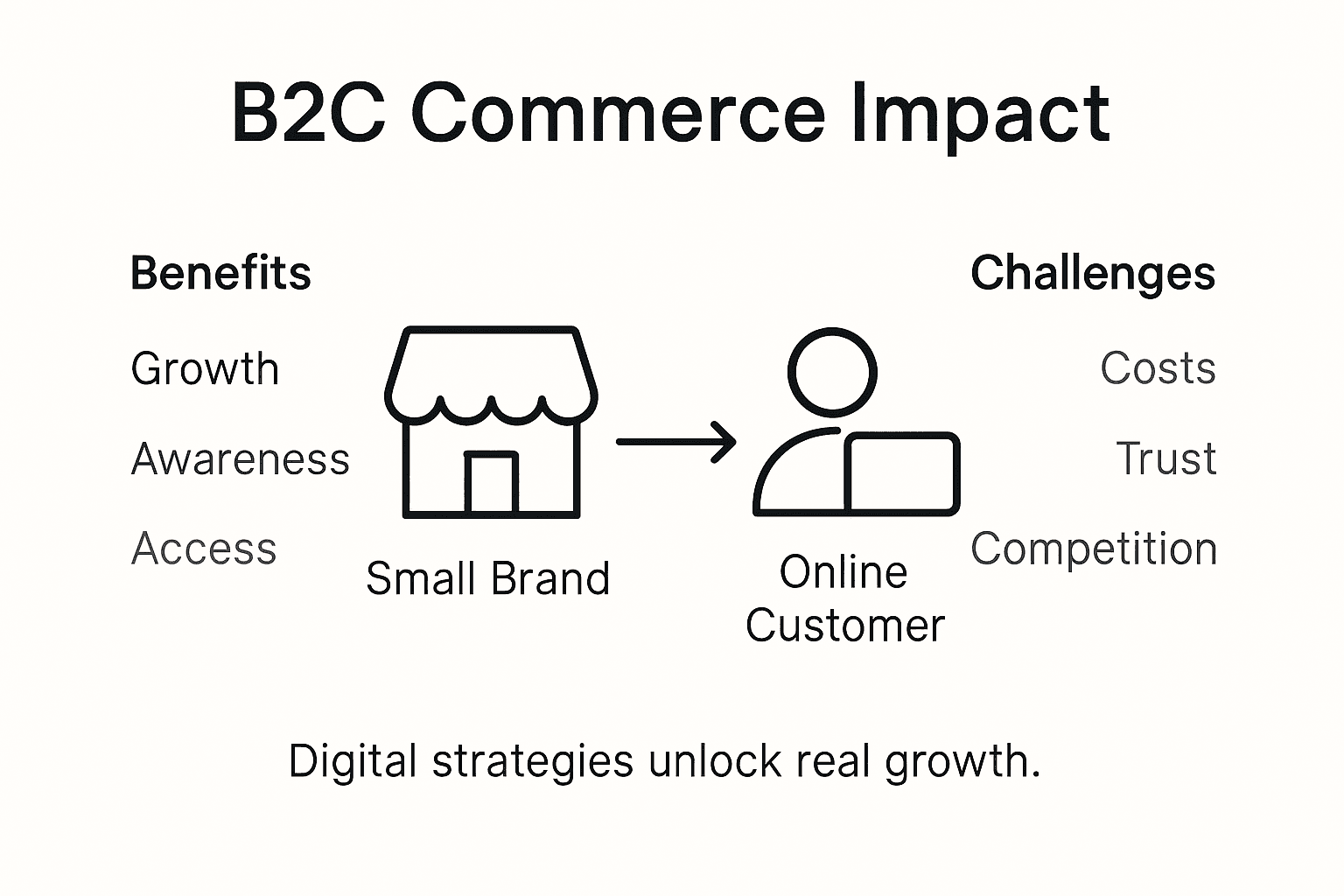 B2C Commerce Impact

Benefits

Growth

Awareness

Access

Small Brand

Online Customer

Challenges

Costs

Trust

Competition

Digital strategies unlock real growth.